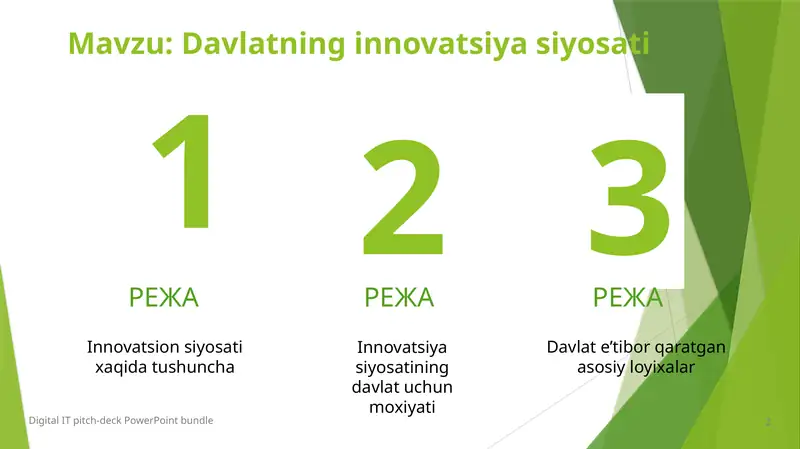 Mavzu: Davlatning innovatsiya siyosati

1

РЕЖА

Innovatsion siyosati xaqida tushuncha

2

РЕЖА

Innovatsiya siyosatining davlat uchun moxiyati

3

РЕЖА

Davlat e'tibor qaratgan asosiy loyixalar

Digital IT pitch-deck PowerPoint bundle

2